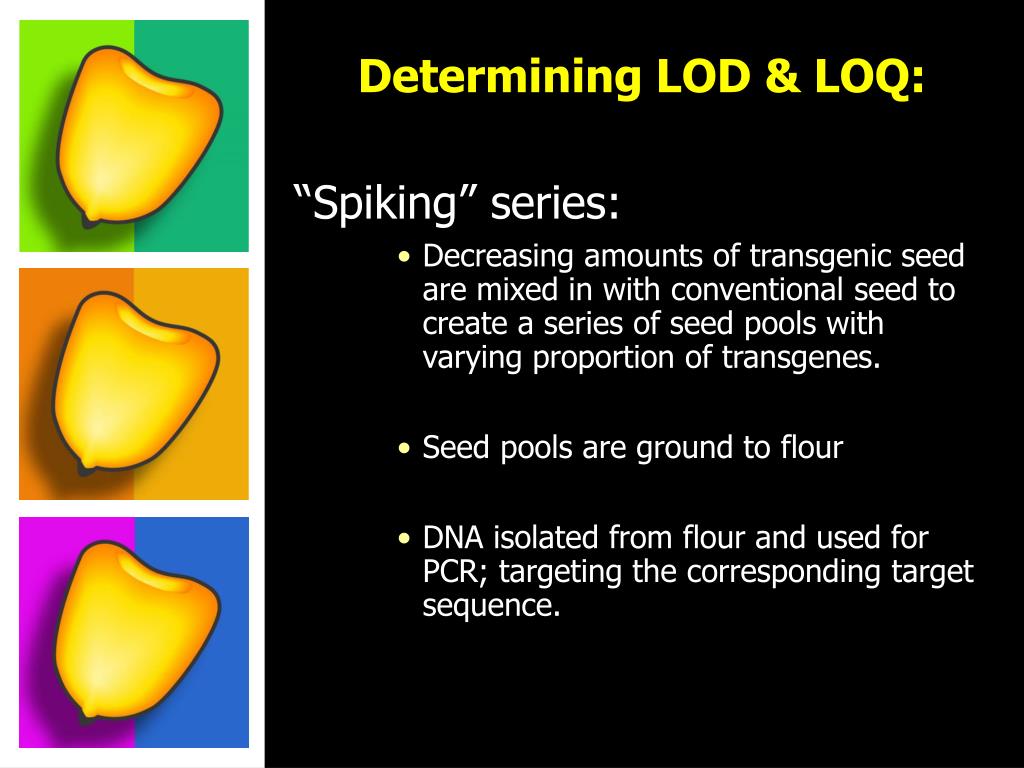 Determining LOD & LOQ:

“Spiking” series:

• Decreasing amounts of transgenic seed are mixed in with conventional seed to create a series of seed pools with varying proportion of transgenes.

• Seed pools are ground to flour

• DNA isolated from flour and used for PCR; targeting the corresponding target sequence.